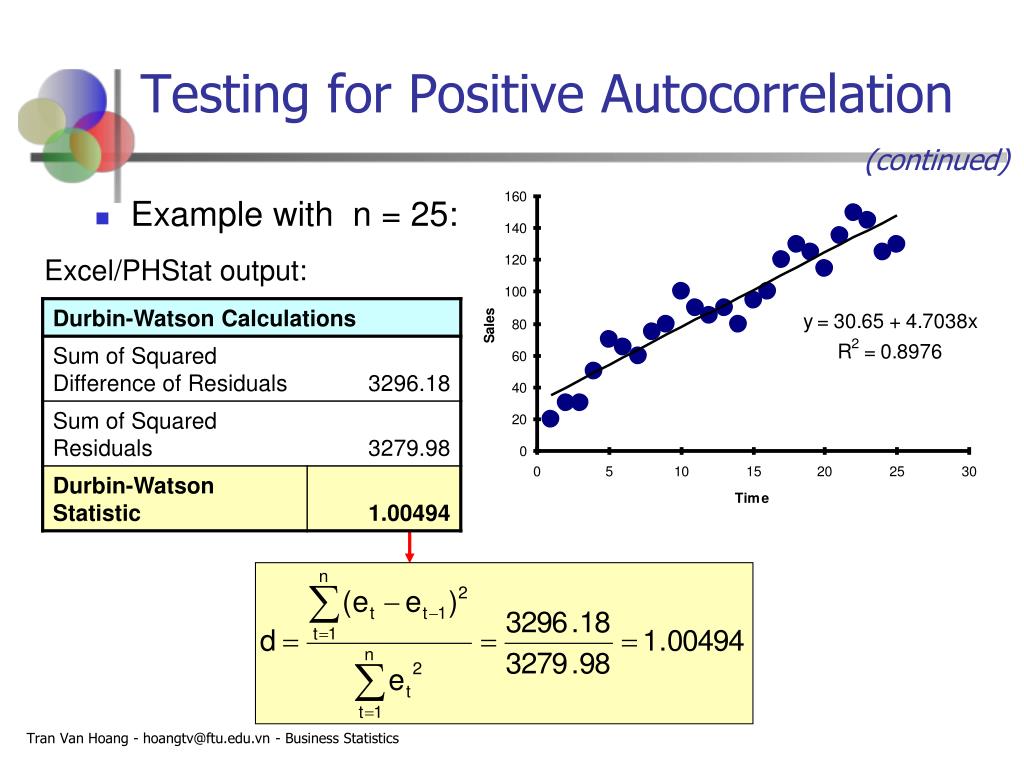 Testing for Positive Autocorrelation

(continued)

Example with n = 25:

Excel/PHStat output:

| Durbin-Watson Calculations | |
|---|---|
| Sum of Squared Difference of Residuals | 3296.18 |
| Sum of Squared Residuals | 3279.98 |
| Durbin-Watson Statistic | 1.00494 |

160
140
120
100
80
60
40
20
0
Sales
0 5 10 15 20 25 30
Time

y = 30.65 + 4.7038x
$R^2 = 0.8976$

$d = \frac{\sum_{t=1}^{n}(e_t - e_{t-1})^2}{\sum_{t=1}^{n} e_t^2} = \frac{3296.18}{3279.98} = 1.00494$

Tran Van Hoang - hoangtv@ftu.edu.vn - Business Statistics